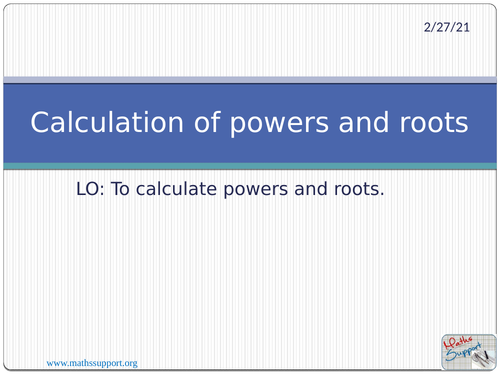 2/27/21

Calculation of powers and roots

LO: To calculate powers and roots.

www.mathssupport.org

Maths Support